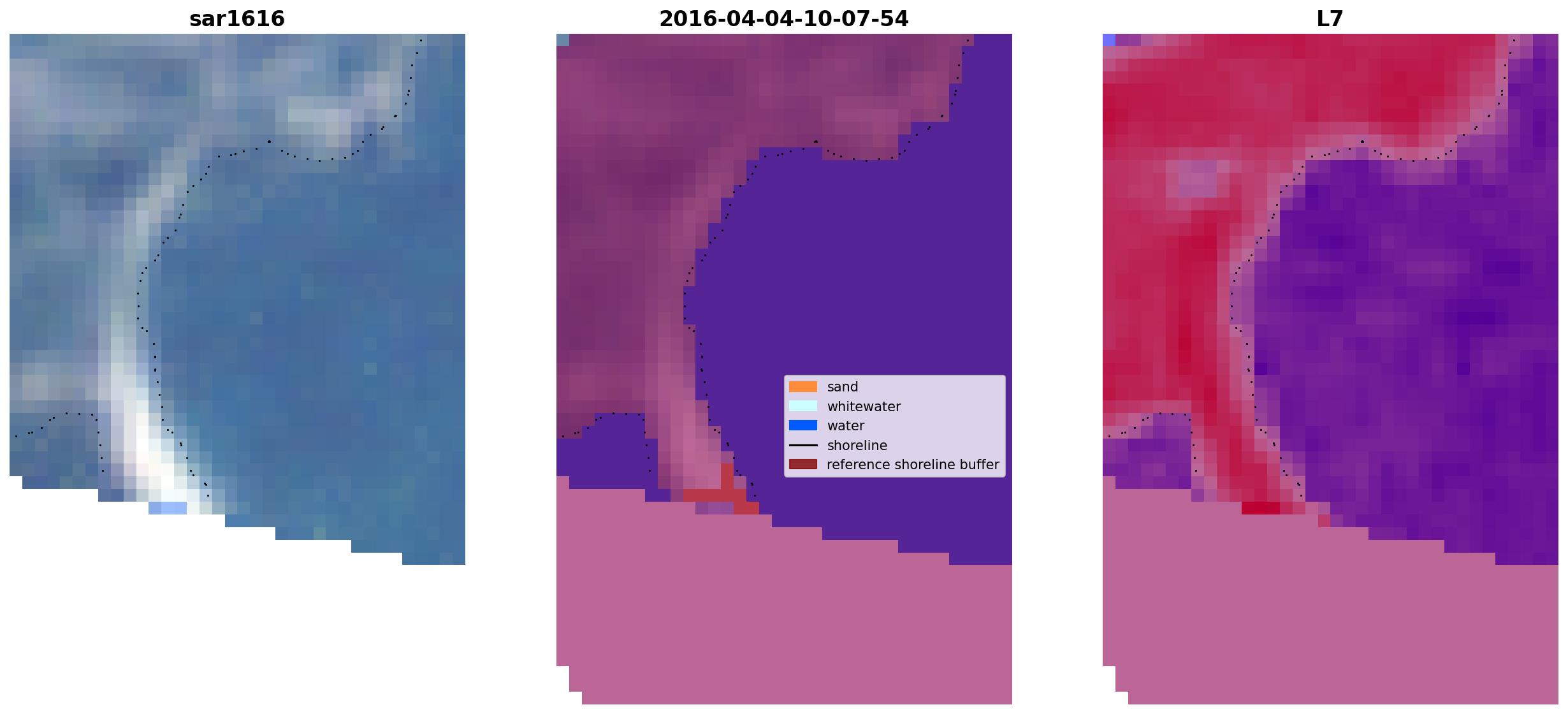 sar1616

2016-04-04-10-07-54

L7

sand
whitewater
water
shoreline
reference shoreline buffer